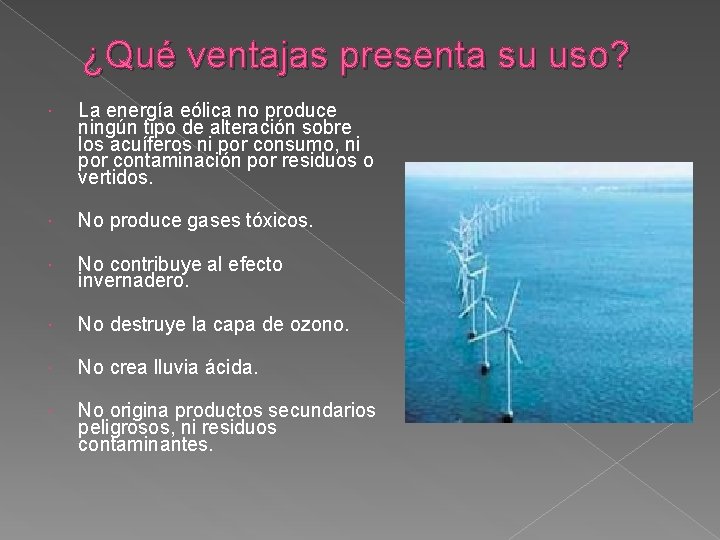 ¿Qué ventajas presenta su uso?

• La energía eólica no produce ningún tipo de alteración sobre los acuíferos ni por consumo, ni por contaminación por residuos o vertidos.

• No produce gases tóxicos.

• No contribuye al efecto invernadero.

• No destruye la capa de ozono.

• No crea lluvia ácida.

• No origina productos secundarios peligrosos, ni residuos contaminantes.